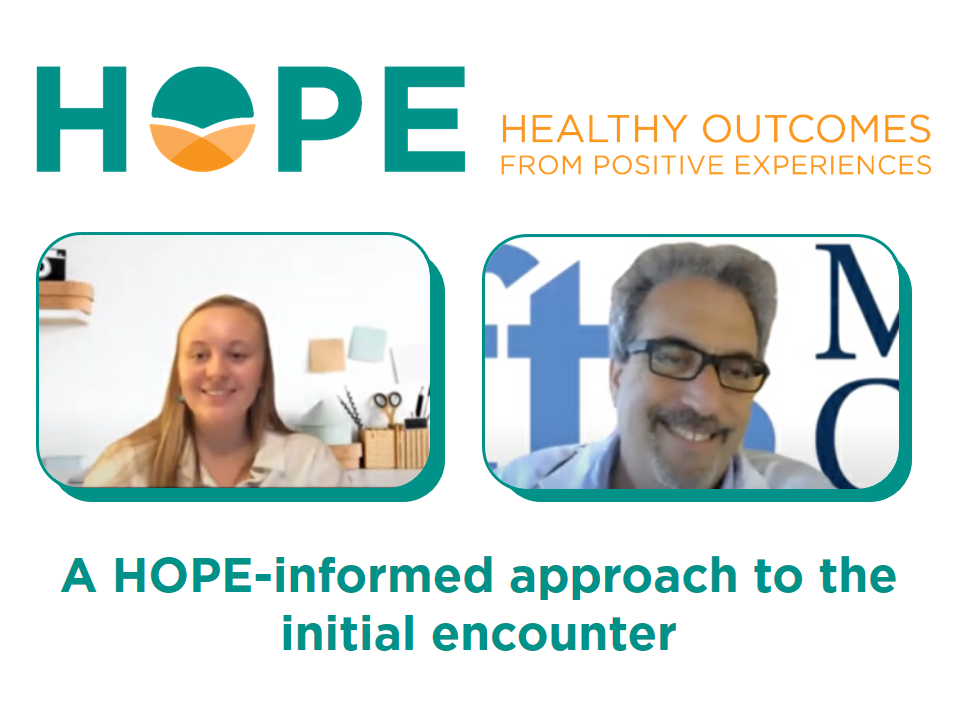 HOPE HEALTHY OUTCOMES FROM POSITIVE EXPERIENCES

A HOPE-informed approach to the initial encounter